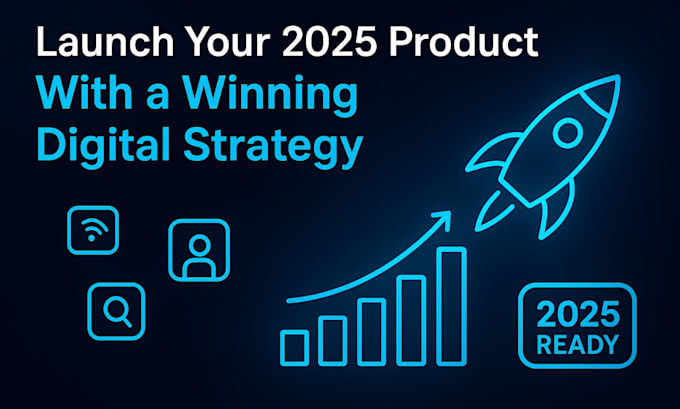 Launch Your 2025 Product
With a Winning
Digital Strategy

2025
READY